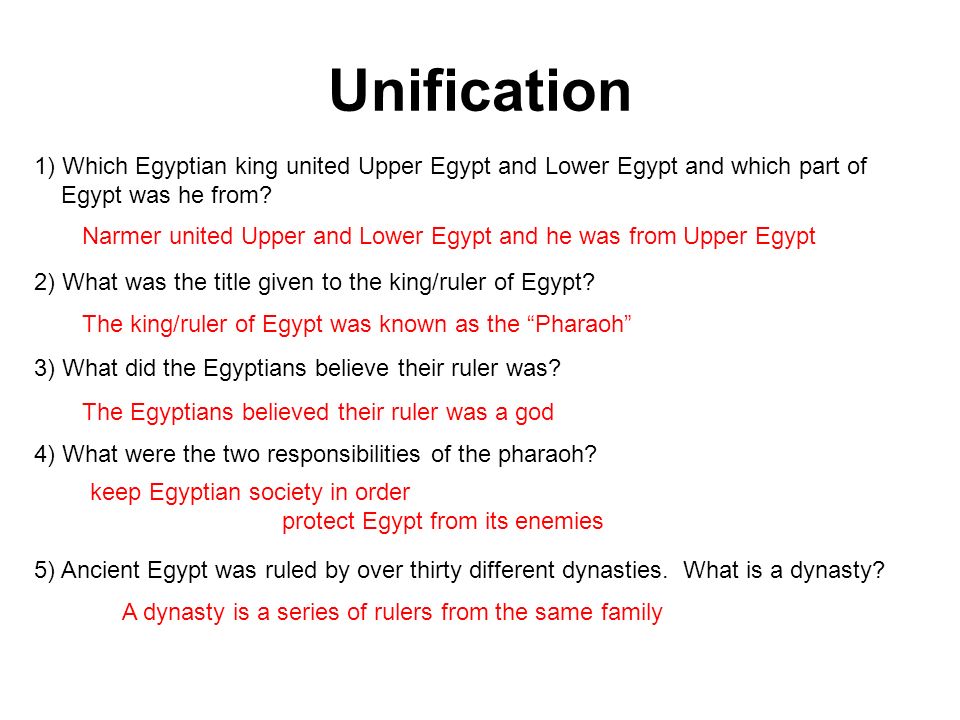 Unification

1) Which Egyptian king united Upper Egypt and Lower Egypt and which part of Egypt was he from?

Narmer united Upper and Lower Egypt and he was from Upper Egypt

2) What was the title given to the king/ruler of Egypt?

The king/ruler of Egypt was known as the “Pharaoh”

3) What did the Egyptians believe their ruler was?

The Egyptians believed their ruler was a god

4) What were the two responsibilities of the pharaoh?

keep Egyptian society in order

protect Egypt from its enemies

5) Ancient Egypt was ruled by over thirty different dynasties. What is a dynasty?

A dynasty is a series of rulers from the same family